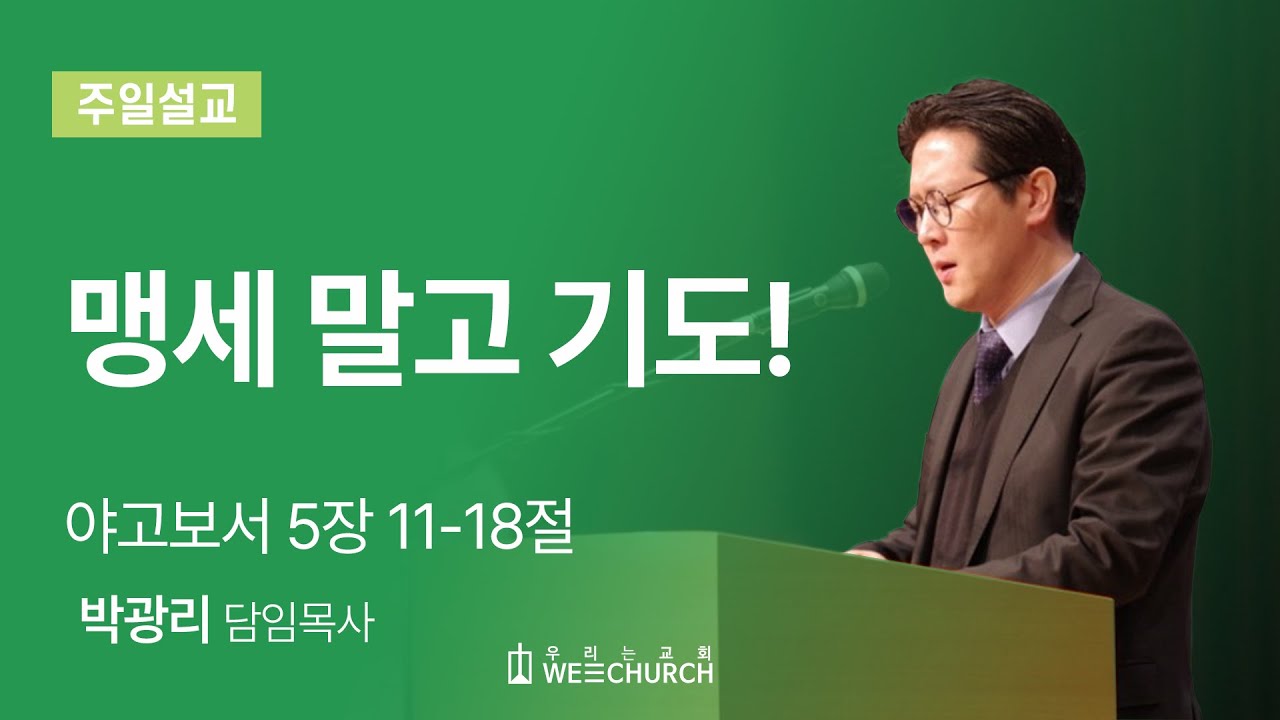 주일설교

맹세 말고 기도!

야고보서 5장 11-18절

박광리 담임목사

우리는교회
WE CHURCH